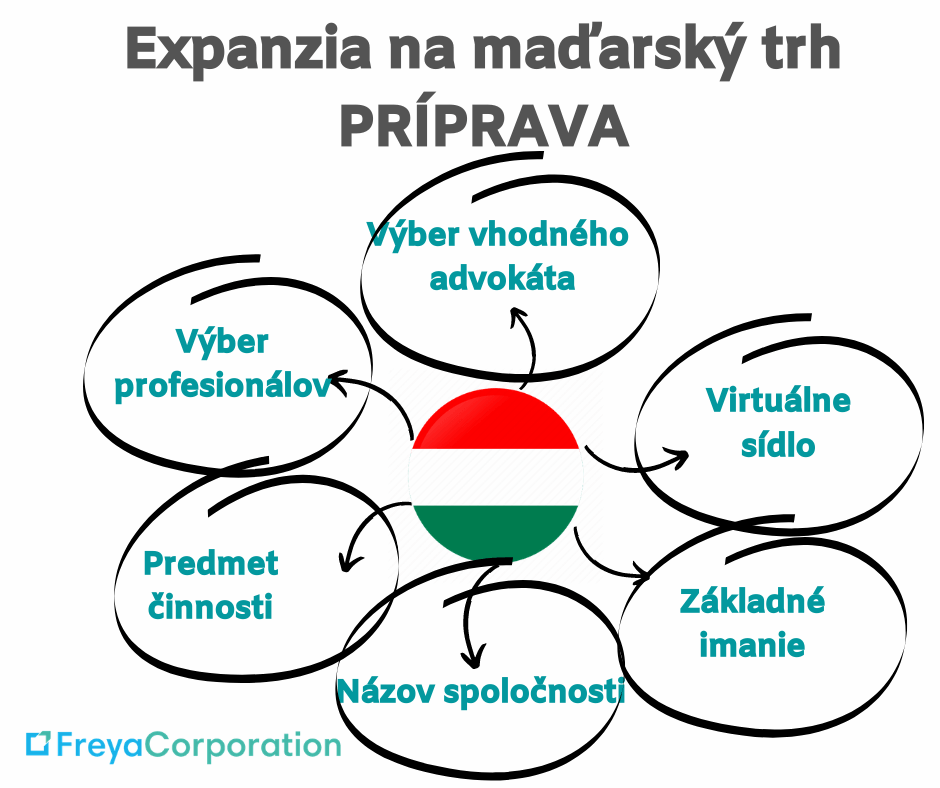 Expanzia na maďarský trh
PRÍPRAVA

Výber vhodného advokáta

Výber profesionálov

Virtuálne sídlo

Predmet činnosti

Základné imanie

Názov spoločnosti

FreyaCorporation